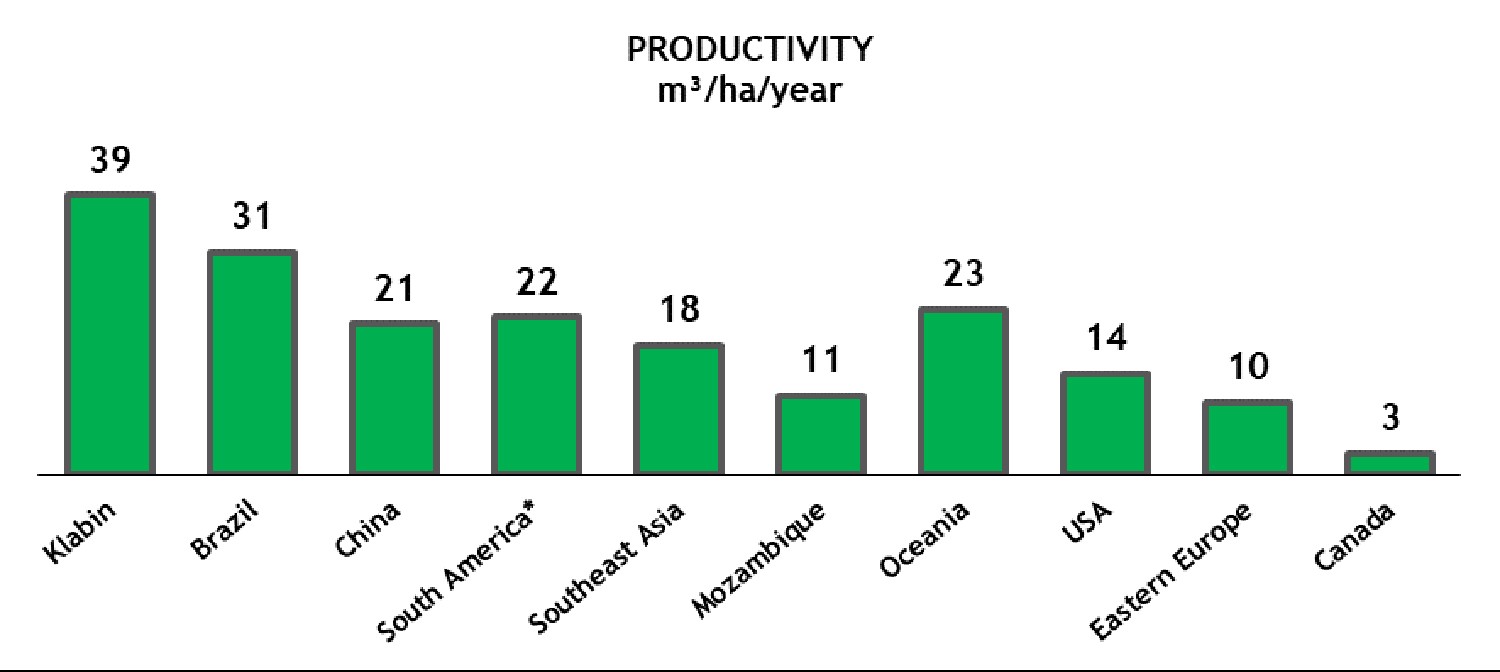 PRODUCTIVITY
m³/ha/year

39
31
21
22
18
11
23
14
10
3

Klabin
Brazil
China
South America*
Southeast Asia
Mozambique
Oceania
USA
Eastern Europe
Canada